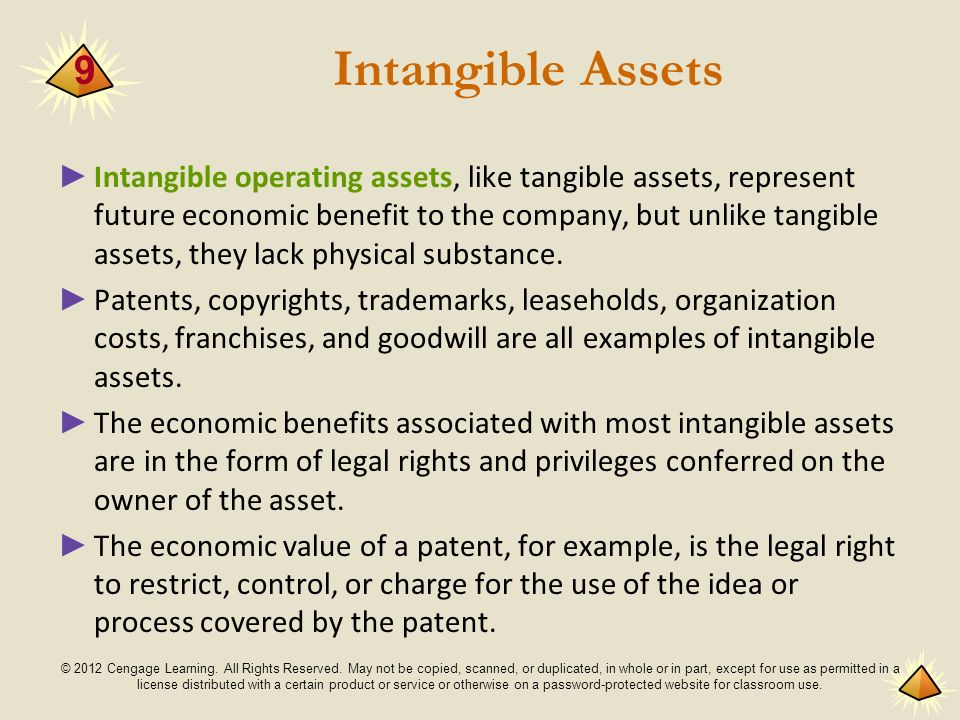 9

Intangible Assets

► Intangible operating assets, like tangible assets, represent future economic benefit to the company, but unlike tangible assets, they lack physical substance.

► Patents, copyrights, trademarks, leaseholds, organization costs, franchises, and goodwill are all examples of intangible assets.

► The economic benefits associated with most intangible assets are in the form of legal rights and privileges conferred on the owner of the asset.

► The economic value of a patent, for example, is the legal right to restrict, control, or charge for the use of the idea or process covered by the patent.

© 2012 Cengage Learning. All Rights Reserved. May not be copied, scanned, or duplicated, in whole or in part, except for use as permitted in a license distributed with a certain product or service or otherwise on a password-protected website for classroom use.